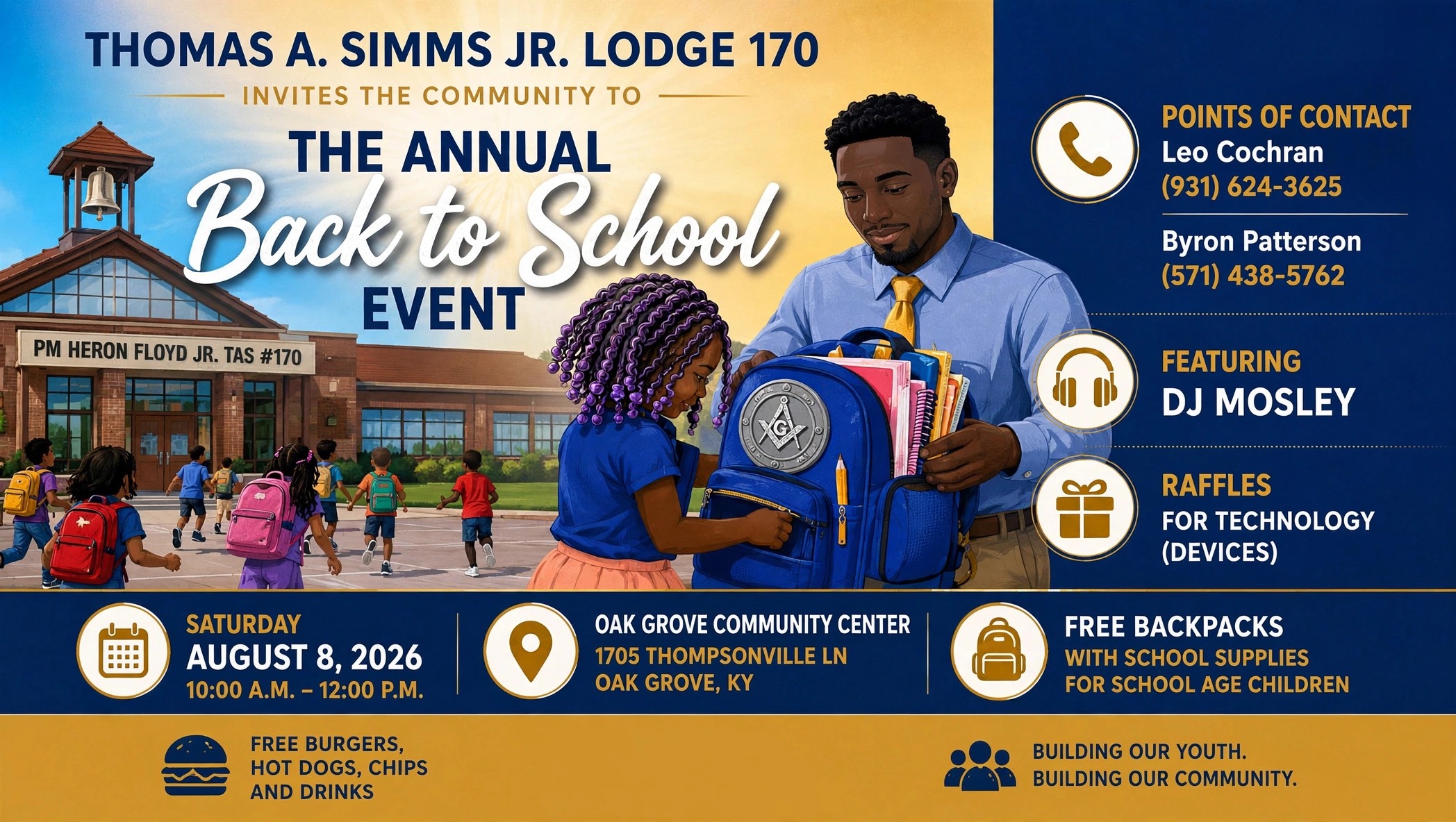 THOMAS A. SIMMS JR. LODGE 170

INVITES THE COMMUNITY TO

THE ANNUAL

Back to School

EVENT

PM HERON FLOYD JR. TAS #170

G

POINTS OF CONTACT
Leo Cochran
(931) 624-3625

Byron Patterson
(571) 438-5762

FEATURING
DJ MOSLEY

RAFFLES
FOR TECHNOLOGY (DEVICES)

SATURDAY
AUGUST 8, 2026
10:00 A.M. – 12:00 P.M.

OAK GROVE COMMUNITY CENTER
1705 THOMPSONVILLE LN
OAK GROVE, KY

FREE BACKPACKS
WITH SCHOOL SUPPLIES
FOR SCHOOL AGE CHILDREN

FREE BURGERS, HOT DOGS, CHIPS AND DRINKS

BUILDING OUR YOUTH.
BUILDING OUR COMMUNITY.